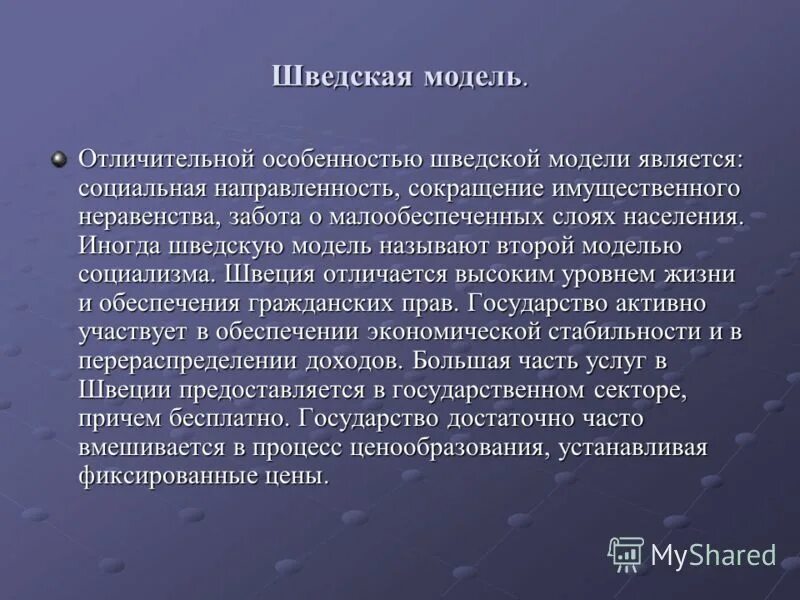 Шведская модель.

Отличительной особенностью шведской модели является: социальная направленность, сокращение имущественного неравенства, забота о малообеспеченных слоях населения. Иногда шведскую модель называют второй моделью социализма. Швеция отличается высоким уровнем жизни и обеспечения гражданских прав. Государство активно участвует в обеспечении экономической стабильности и в перераспределении доходов. Большая часть услуг в Швеции предоставляется в государственном секторе, причем бесплатно. Государство достаточно часто вмешивается в процесс ценообразования, устанавливая фиксированные цены.

MyShared